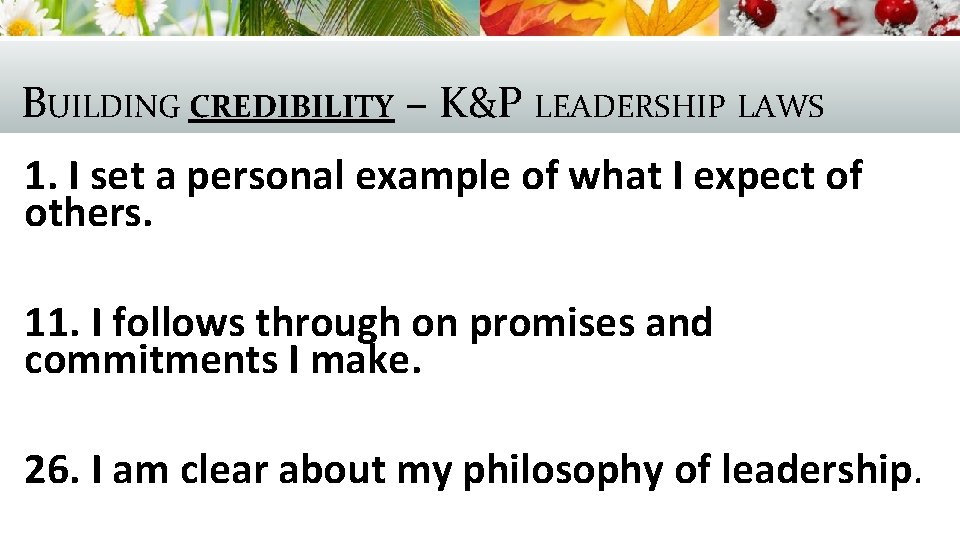 BUILDING CREDIBILITY – K&P LEADERSHIP LAWS

1. I set a personal example of what I expect of others.

11. I follows through on promises and commitments I make.

26. I am clear about my philosophy of leadership.